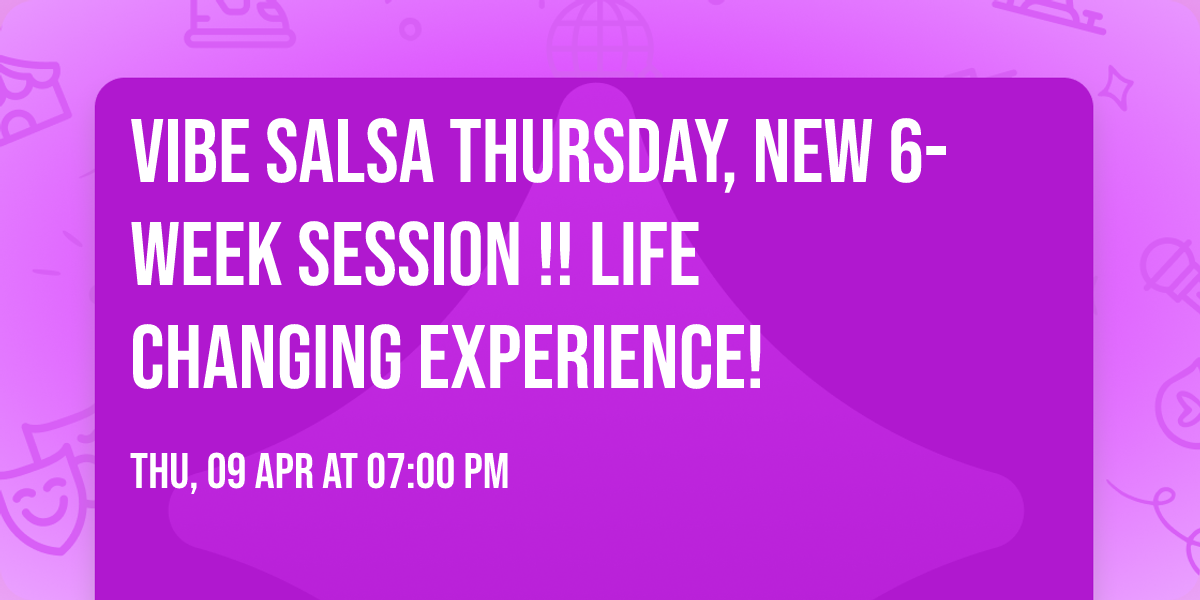 VIBE SALSA THURSDAY, NEW 6-WEEK SESSION !! LIFE CHANGING EXPERIENCE!

THU, 09 APR AT 07:00 PM